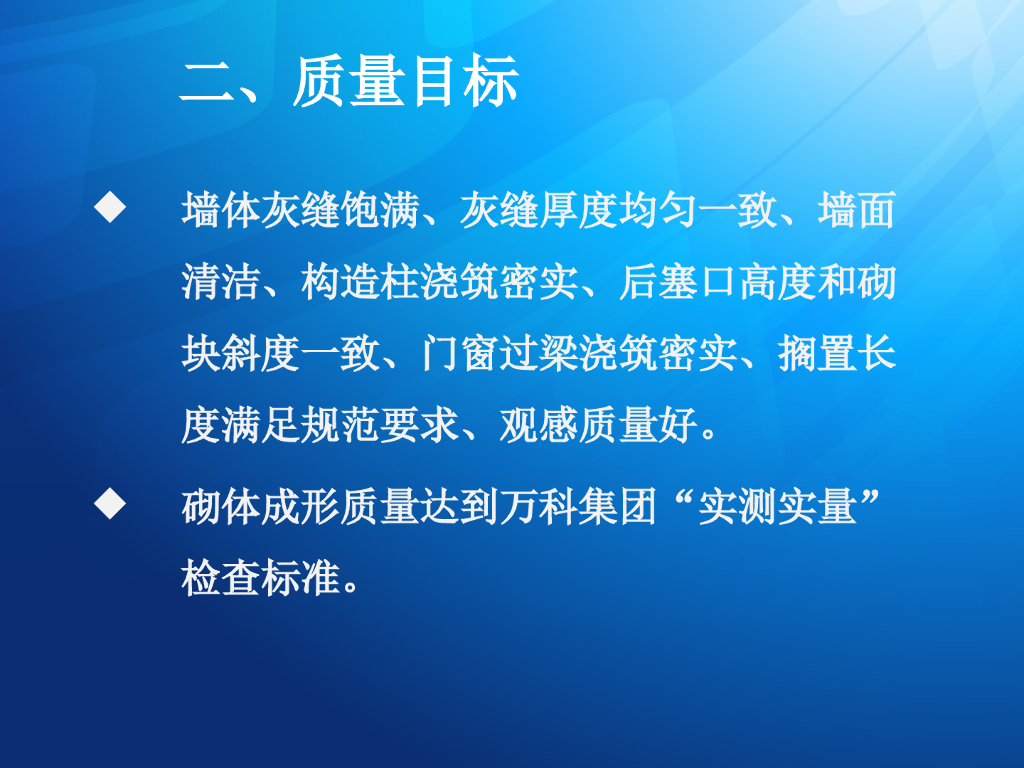 二、质量目标

◆ 墙体灰缝饱满、灰缝厚度均匀一致、墙面清洁、构造柱浇筑密实、后塞口高度和砌块斜度一致、门窗过梁浇筑密实、搁置长度满足规范要求、观感质量好。

◆ 砌体成形质量达到万科集团“实测实量”检查标准。